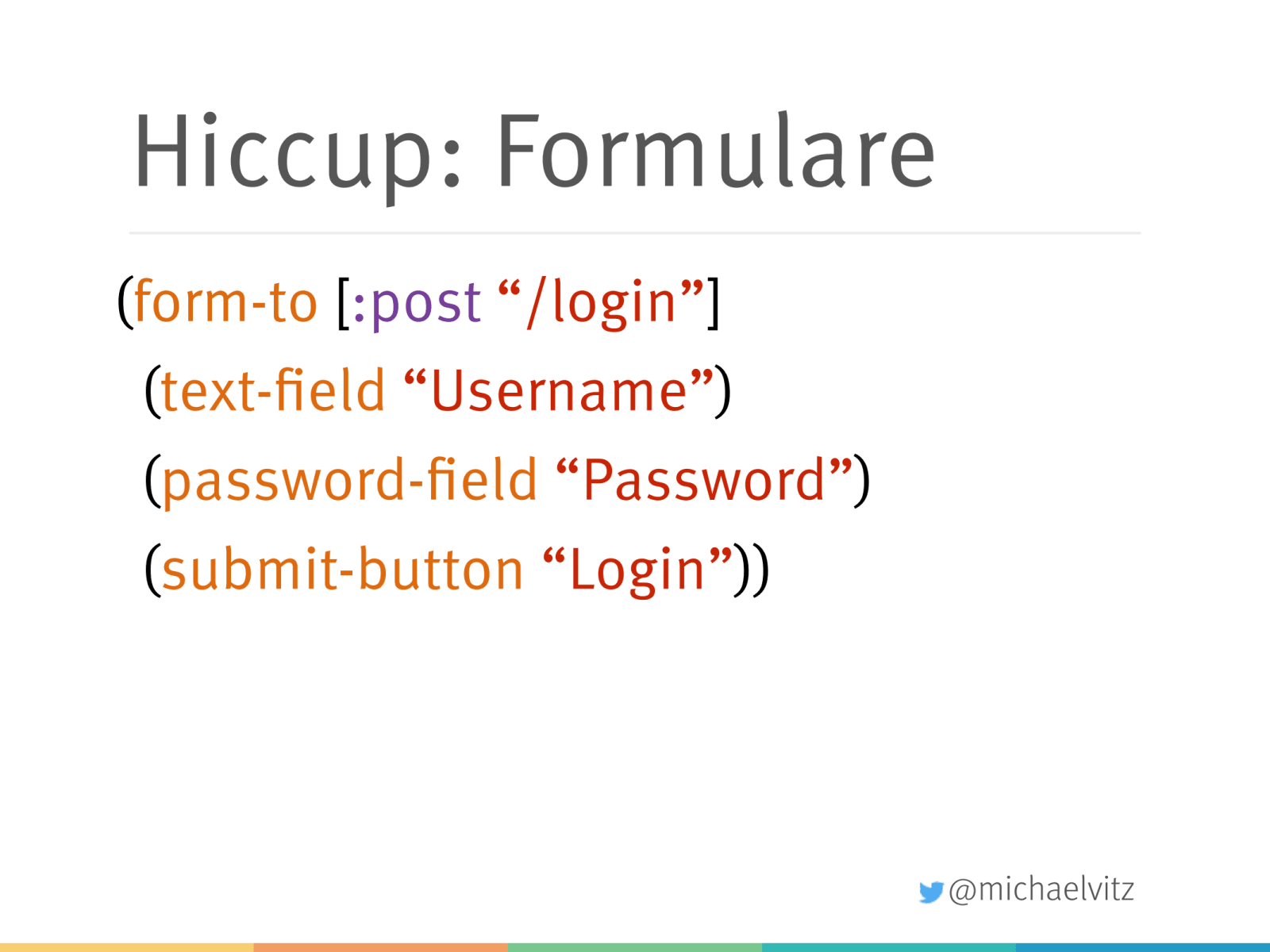 Hiccup: Formulare

(form-to [:post “/login”]
(text-field “Username”)
(password-field “Password”)
(submit-button “Login”))

@michaelvitz